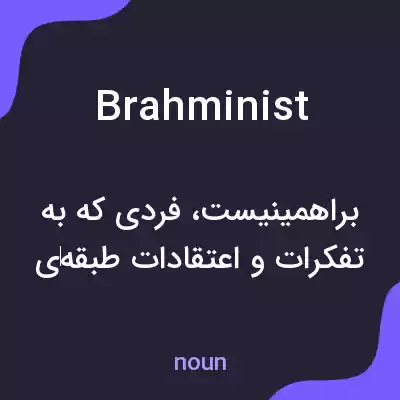 Brahminist

براهمینیست، فردی که به تفکرات و اعتقادات طبقه‌ی

noun